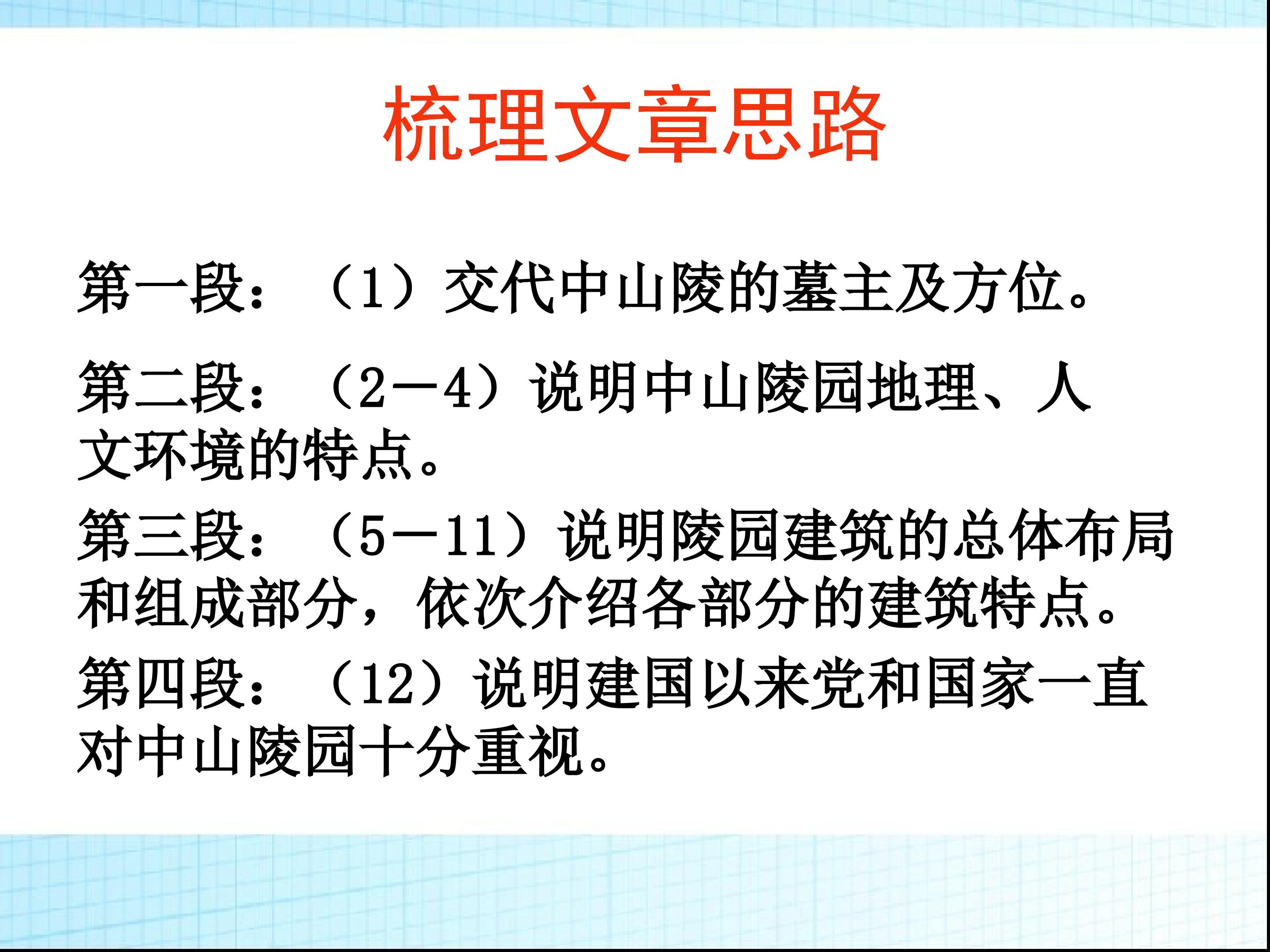 梳理文章思路

第一段：（1）交代中山陵的墓主及方位。

第二段：（2—4）说明中山陵园地理、人文环境的特点。

第三段：（5—11）说明陵园建筑的总体布局和组成部分，依次介绍各部分的建筑特点。

第四段：（12）说明建国以来党和国家一直对中山陵园十分重视。